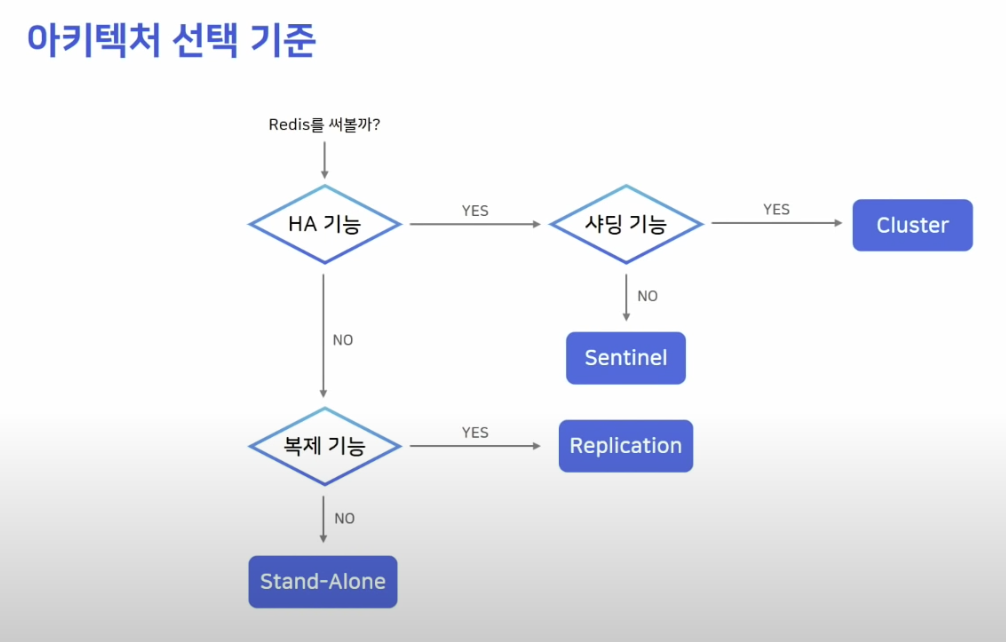 아키텍처 선택 기준

Redis를 써볼까?

HA 기능

YES

샤딩 기능

YES

Cluster

NO

Sentinel

NO

복제 기능

YES

Replication

NO

Stand-Alone